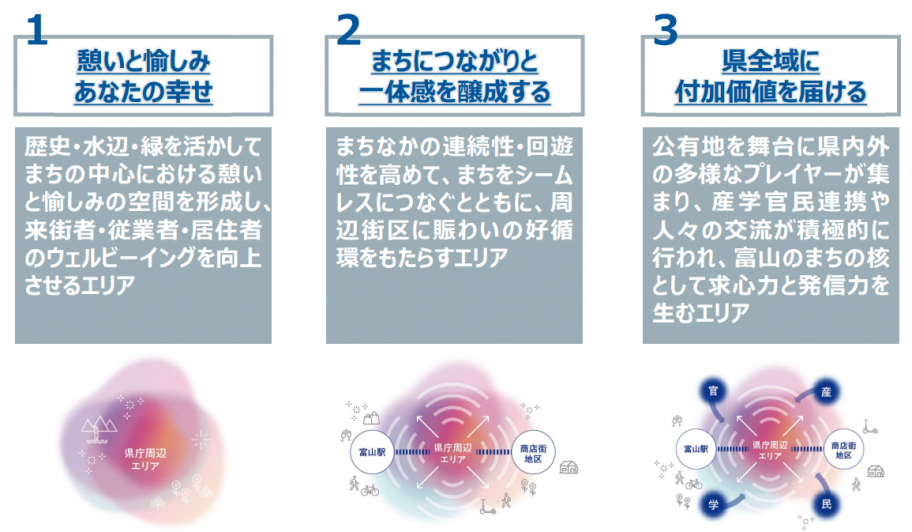 1

憩いと愉しみ
あなたの幸せ

歴史・水辺・緑を活かしてまちの中心における憩いと愉しみの空間を形成し、来街者・従業者・居住者のウェルビーイングを向上させるエリア

県庁周辺
エリア

2

まちにつながりと
一体感を醸成する

まちなかの連続性・回遊性を高めて、まちをシームレスにつなぐとともに、周辺街区に賑わいの好循環をもたらすエリア

富山駅

県庁周辺
エリア

商店街
地区

3

県全域に
付加価値を届ける

公有地を舞台に県内外の多様なプレイヤーが集まり、産学官民連携や人々の交流が積極的に行われ、富山のまちの核として求心力と発信力を生むエリア

官

産

富山駅

県庁周辺
エリア

商店街
地区

学

民